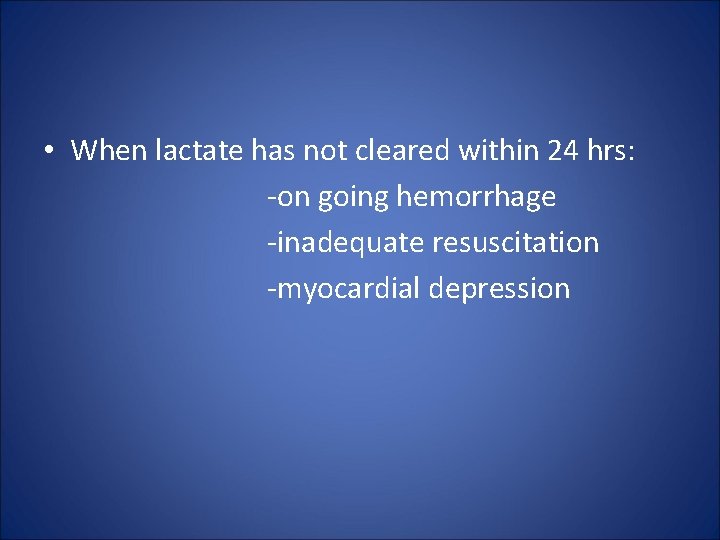 • When lactate has not cleared within 24 hrs:
-on going hemorrhage
-inadequate resuscitation
-myocardial depression